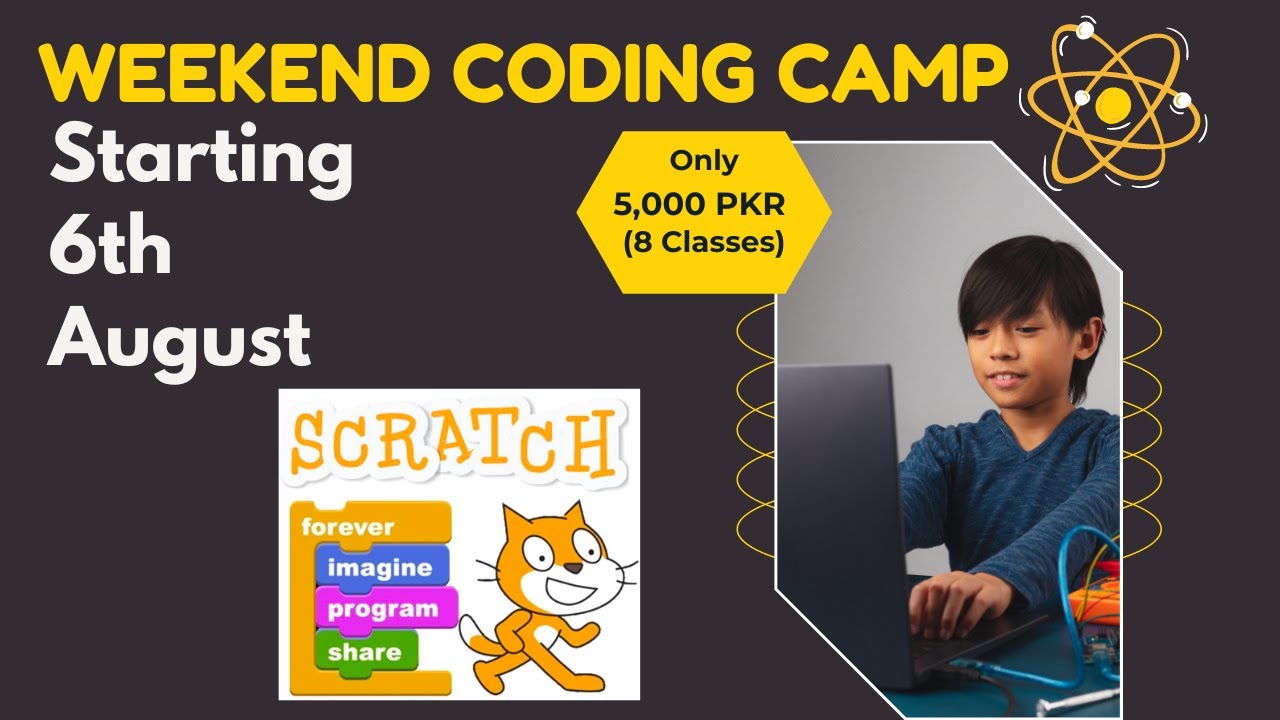 WEEKEND CODING CAMP

Starting 6th August

Only 5,000 PKR (8 Classes)

SCRATCH

forever
imagine
program
share